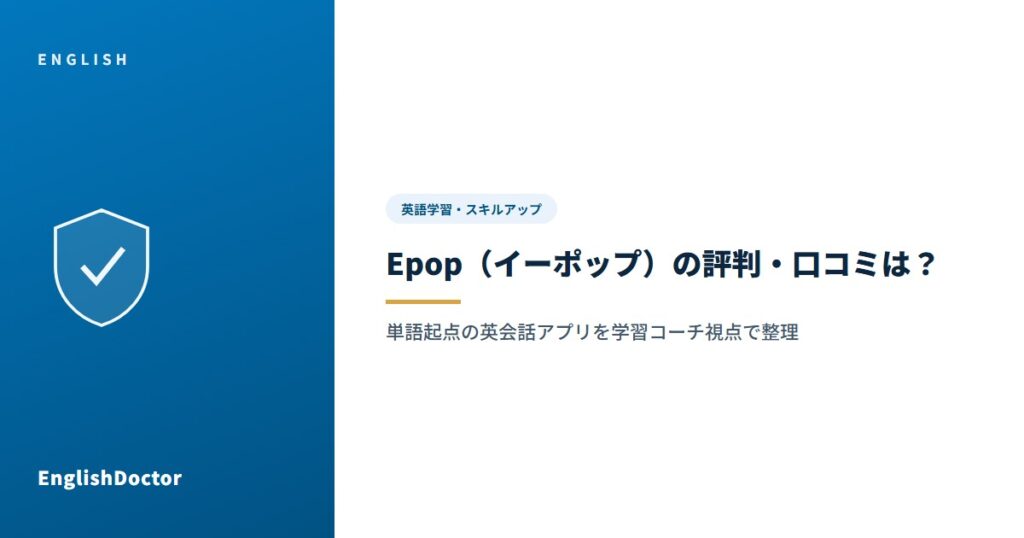 ENGLISH

EnglishDoctor

英語学習・スキルアップ

Epop（イーポップ）の評判・口コミは？

単語起点の英会話アプリを学習コーチ視点で整理